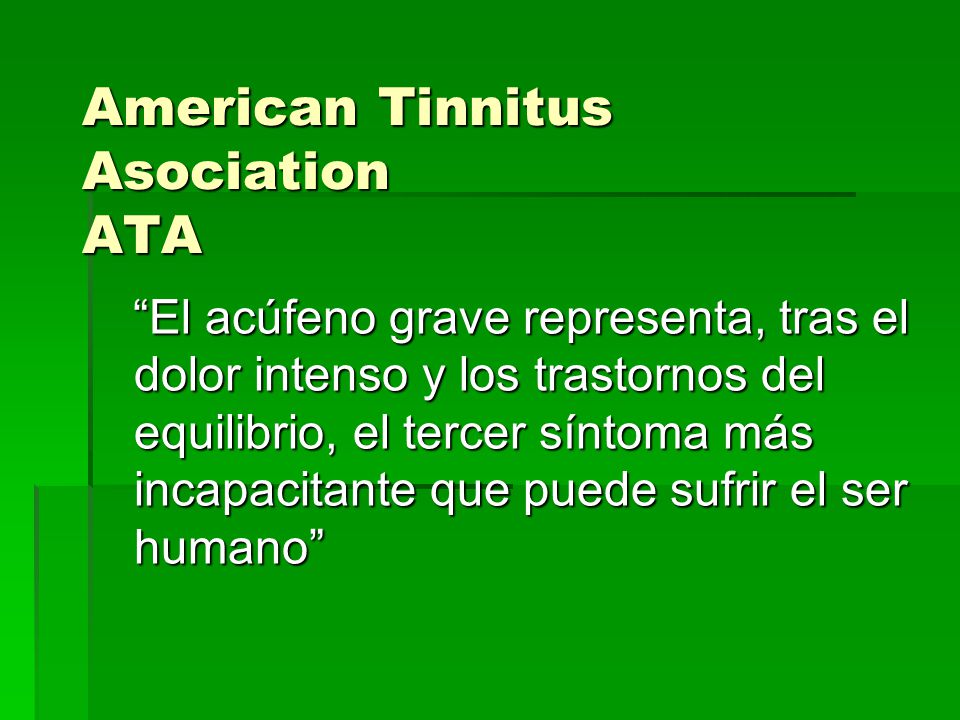 American Tinnitus Asociation
ATA

“El acúfeno grave representa, tras el dolor intenso y los trastornos del equilibrio, el tercer síntoma más incapacitante que puede sufrir el ser humano”